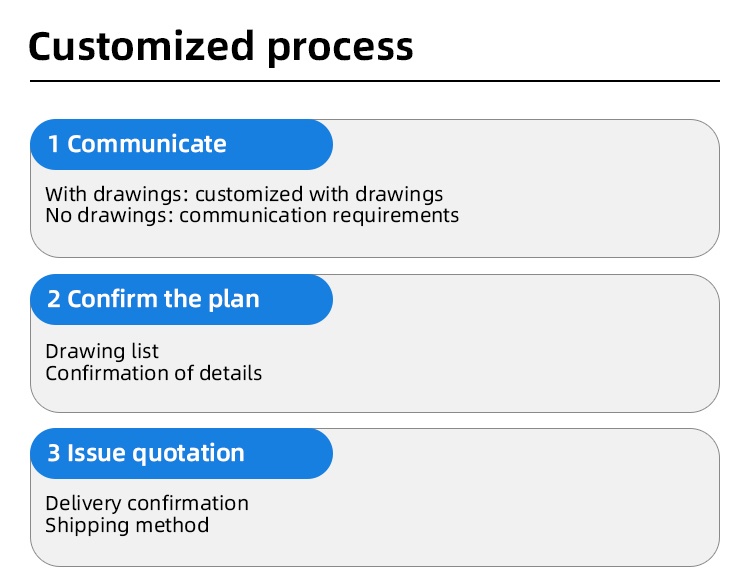 Customized process

1 Communicate

With drawings: customized with drawings
No drawings: communication requirements

2 Confirm the plan

Drawing list
Confirmation of details

3 Issue quotation

Delivery confirmation
Shipping method